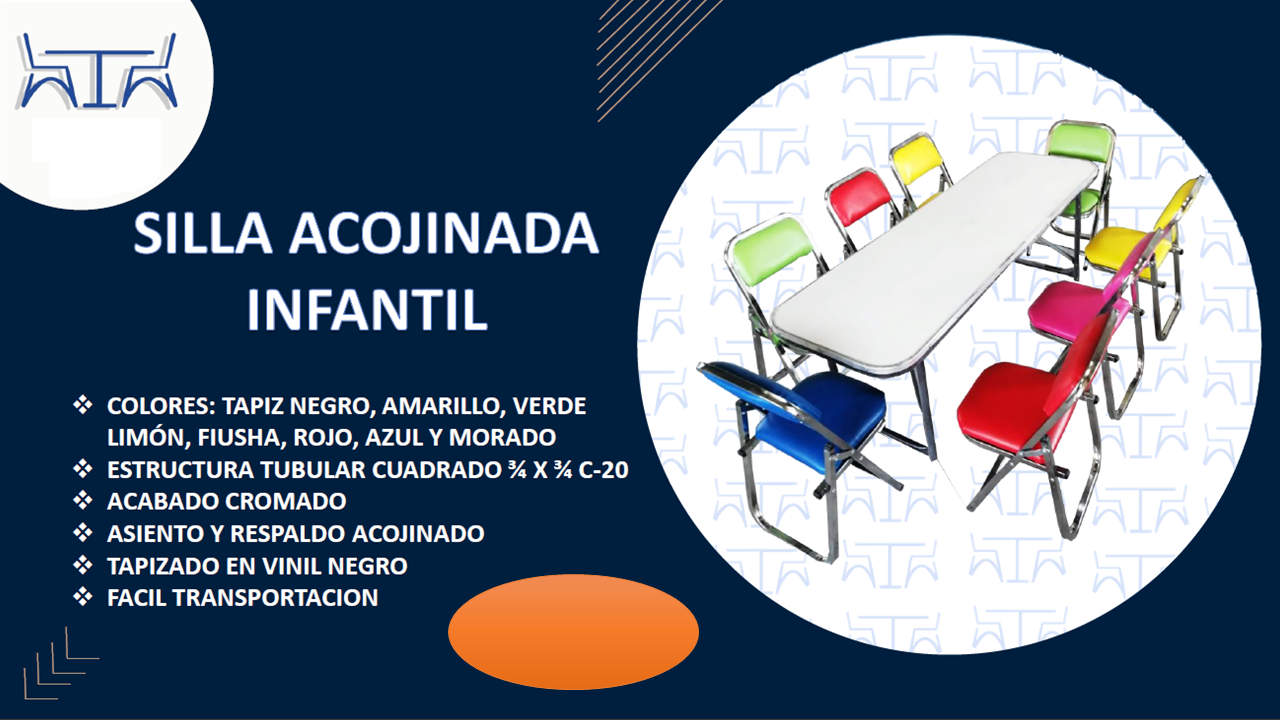 SILLA ACOJINADA INFANTIL

❖ COLORES: TAPIZ NEGRO, AMARILLO, VERDE LIMÓN, FIUSHA, ROJO, AZUL Y MORADO
❖ ESTRUCTURA TUBULAR CUADRADO ¾ X ¾ C-20
❖ ACABADO CROMADO
❖ ASIENTO Y RESPALDO ACOJINADO
❖ TAPIZADO EN VINIL NEGRO
❖ FACIL TRANSPORTACION